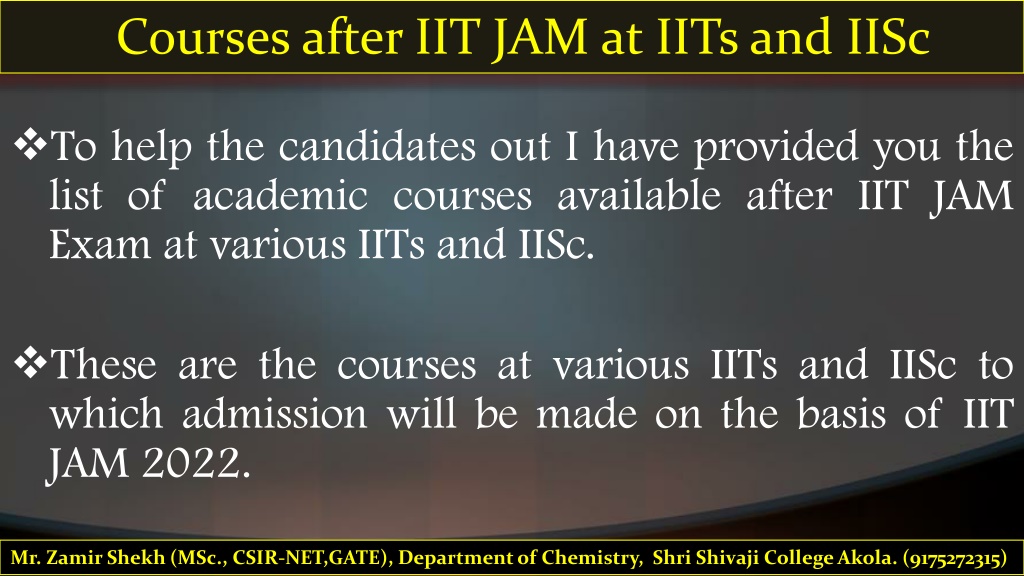 Courses after IIT JAM at IITs and IISc

❖To help the candidates out I have provided you the list of academic courses available after IIT JAM Exam at various IITs and IISc.

❖These are the courses at various IITs and IISc to which admission will be made on the basis of IIT JAM 2022.

Mr. Zamir Shekh (MSc., CSIR-NET,GATE), Department of Chemistry, Shri Shivaji College Akola. (9175272315)